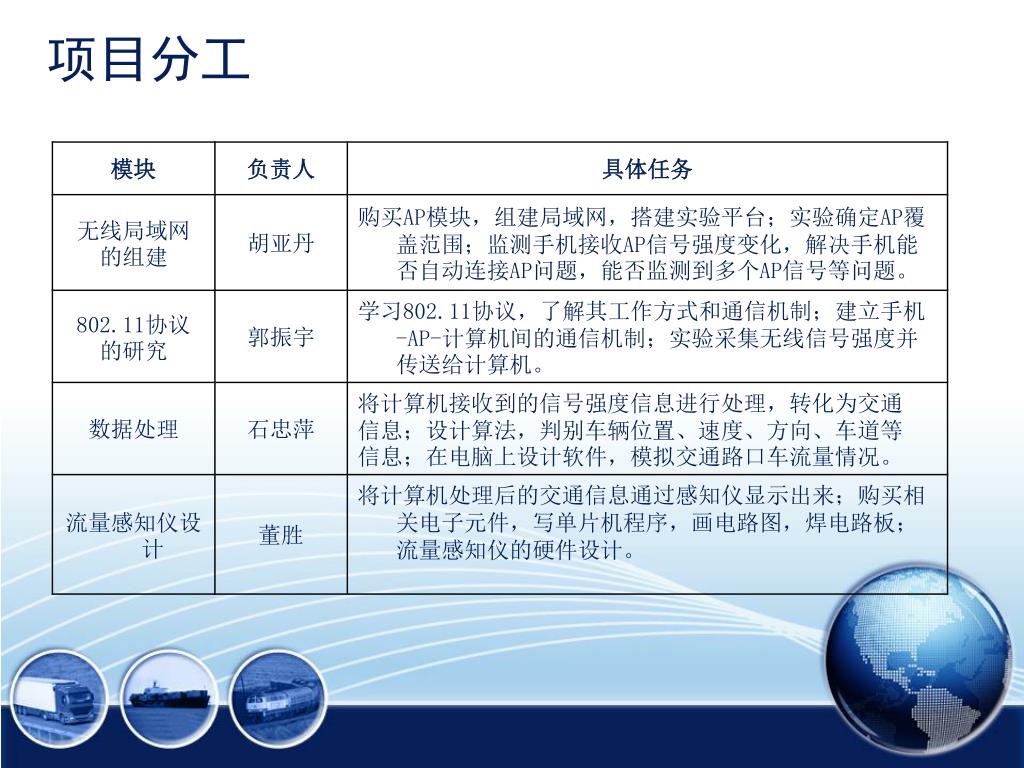 项目分工

| 模块 | 负责人 | 具体任务 |
|---|---|---|
| 无线局域网的组建 | 胡亚丹 | 购买AP模块，组建局域网，搭建实验平台；实验确定AP覆盖范围；监测手机接收AP信号强度变化，解决手机能否自动连接AP问题，能否监测到多个AP信号等问题。 |
| 802.11协议的研究 | 郭振宇 | 学习802.11协议，了解其工作方式和通信机制；建立手机-AP-计算机间的通信机制；实验采集无线信号强度并传送给计算机。 |
| 数据处理 | 石忠萍 | 将计算机接收到的信号强度信息进行处理，转化为交通信息；设计算法，判别车辆位置、速度、方向、车道等信息；在电脑上设计软件，模拟交通路口车流量情况。 |
| 流量感知仪设计 | 董胜 | 将计算机处理后的交通信息通过感知仪显示出来；购买相关电子元件，写单片机程序，画电路图，焊电路板；流量感知仪的硬件设计。 |